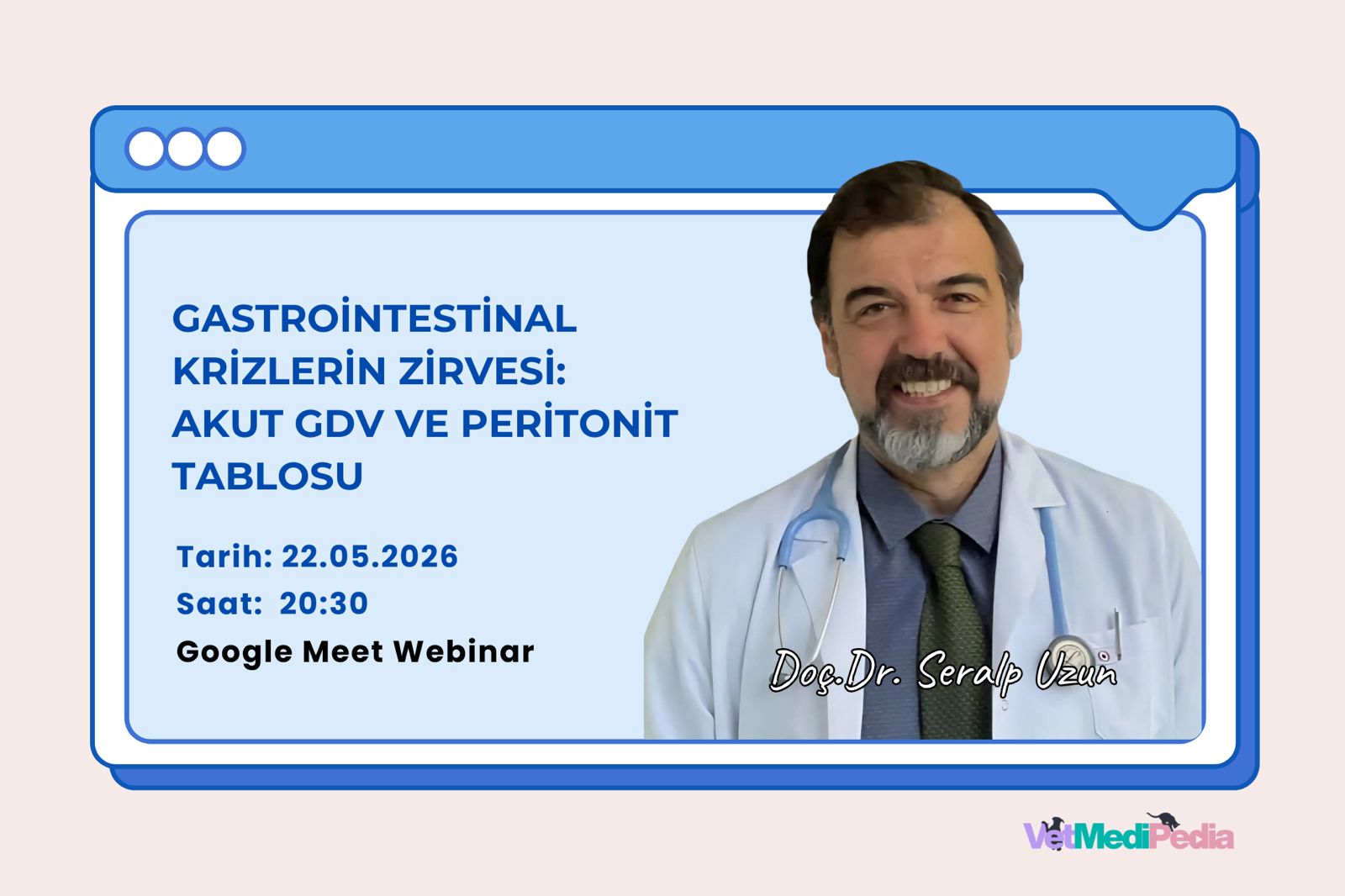 GASTROİNTESTİNAL KRİZLERİN ZİRVESİ: AKUT GDV VE PERİTONİT TABLOSU

Tarih: 22.05.2026
Saat: 20:30
Google Meet Webinar

Doç.Dr. Seralp Uzun

VetMediPedia